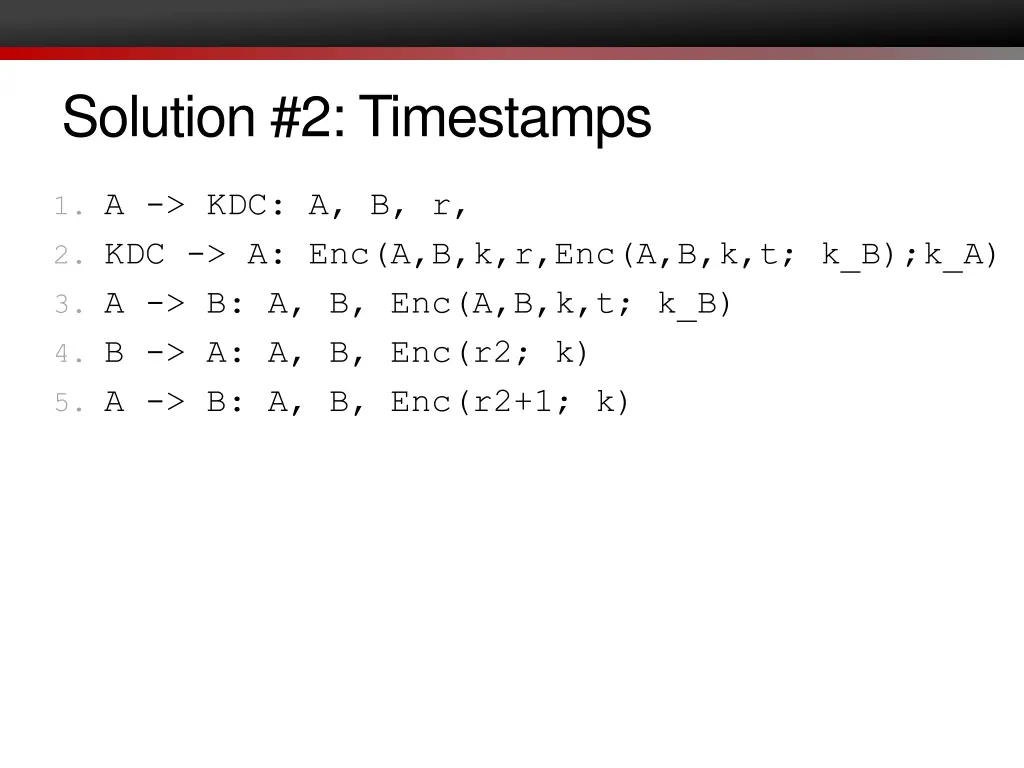 Solution #2: Timestamps

1. A -> KDC: A, B, r,
2. KDC -> A: Enc(A,B,k,r,Enc(A,B,k,t; k_B);k_A)
3. A -> B: A, B, Enc(A,B,k,t; k_B)
4. B -> A: A, B, Enc(r2; k)
5. A -> B: A, B, Enc(r2+1; k)